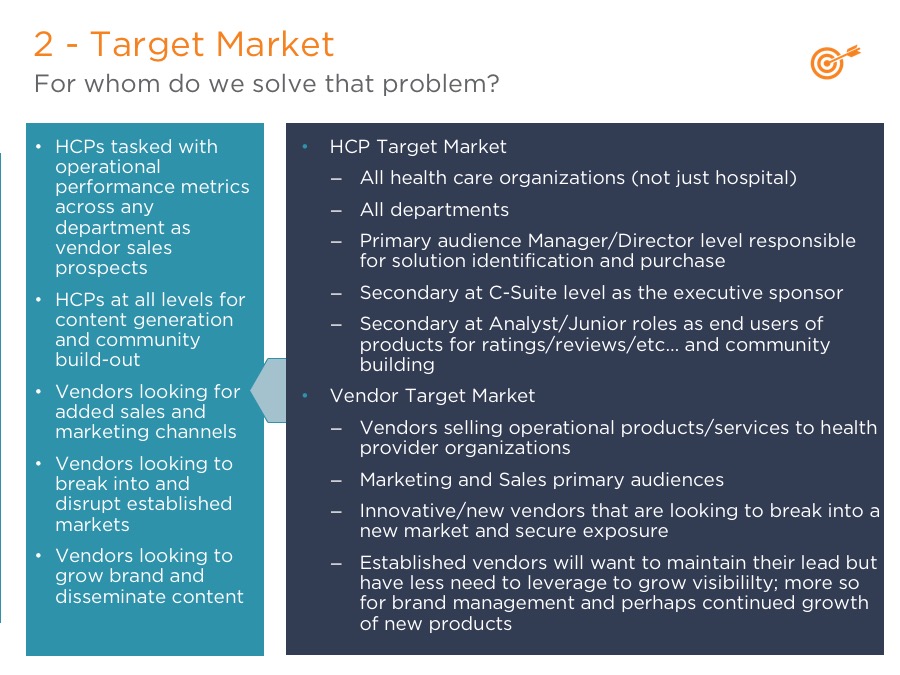 2 - Target Market
For whom do we solve that problem?

• HCPs tasked with operational performance metrics across any department as vendor sales prospects
• HCPs at all levels for content generation and community build-out
• Vendors looking for added sales and marketing channels
• Vendors looking to break into and disrupt established markets
• Vendors looking to grow brand and disseminate content

• HCP Target Market
– All health care organizations (not just hospital)
– All departments
– Primary audience Manager/Director level responsible for solution identification and purchase
– Secondary at C-Suite level as the executive sponsor
– Secondary at Analyst/Junior roles as end users of products for ratings/reviews/etc… and community building
• Vendor Target Market
– Vendors selling operational products/services to health provider organizations
– Marketing and Sales primary audiences
– Innovative/new vendors that are looking to break into a new market and secure exposure
– Established vendors will want to maintain their lead but have less need to leverage to grow visibililty; more so for brand management and perhaps continued growth of new products